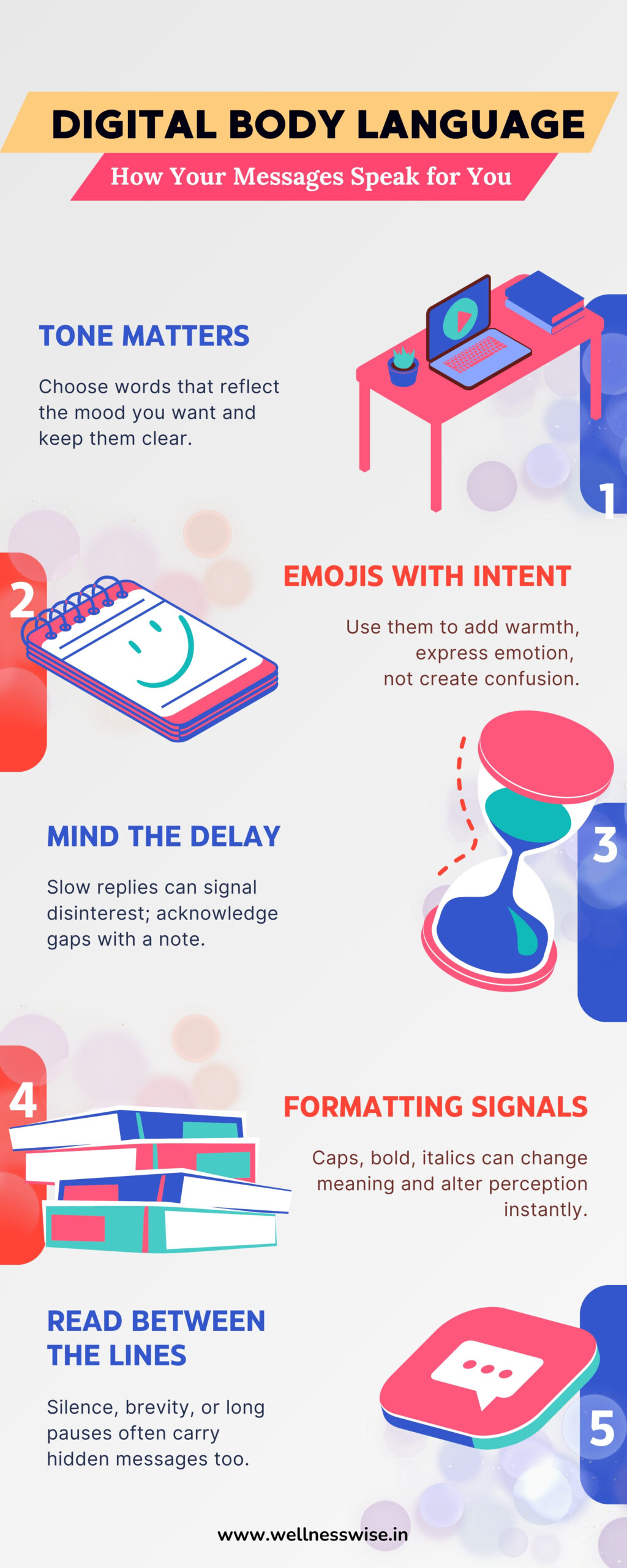 DIGITAL BODY LANGUAGE

How Your Messages Speak for You

TONE MATTERS

Choose words that reflect the mood you want and keep them clear.

1

2

EMOJIS WITH INTENT

Use them to add warmth, express emotion, not create confusion.

MIND THE DELAY

Slow replies can signal disinterest; acknowledge gaps with a note.

3

4

FORMATTING SIGNALS

Caps, bold, italics can change meaning and alter perception instantly.

READ BETWEEN THE LINES

Silence, brevity, or long pauses often carry hidden messages too.

5

www.wellnesswise.in